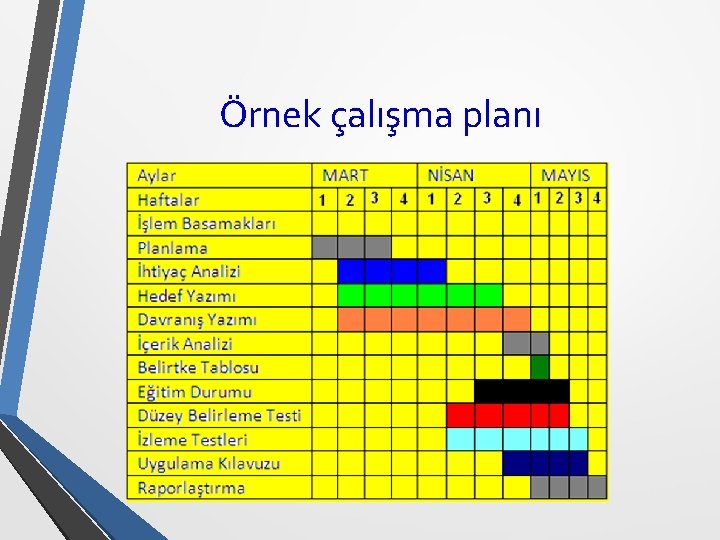 Örnek çalışma planı

| Aylar | MART | | | | NİSAN | | | | MAYIS | | | |
|---|---|---|---|---|---|---|---|---|---|---|---|---|
| Haftalar | 1 | 2 | 3 | 4 | 1 | 2 | 3 | 4 | 1 | 2 | 3 | 4 |
| İşlem Basamakları | | | | | | | | | | | | |
| Planlama | | | | | | | | | | | | |
| İhtiyaç Analizi | | | | | | | | | | | | |
| Hedef Yazımı | | | | | | | | | | | | |
| Davranış Yazımı | | | | | | | | | | | | |
| İçerik Analizi | | | | | | | | | | | | |
| Belirtke Tablosu | | | | | | | | | | | | |
| Eğitim Durumu | | | | | | | | | | | | |
| Düzey Belirleme Testi | | | | | | | | | | | | |
| İzleme Testleri | | | | | | | | | | | | |
| Uygulama Kılavuzu | | | | | | | | | | | | |
| Raporlaştırma | | | | | | | | | | | | |